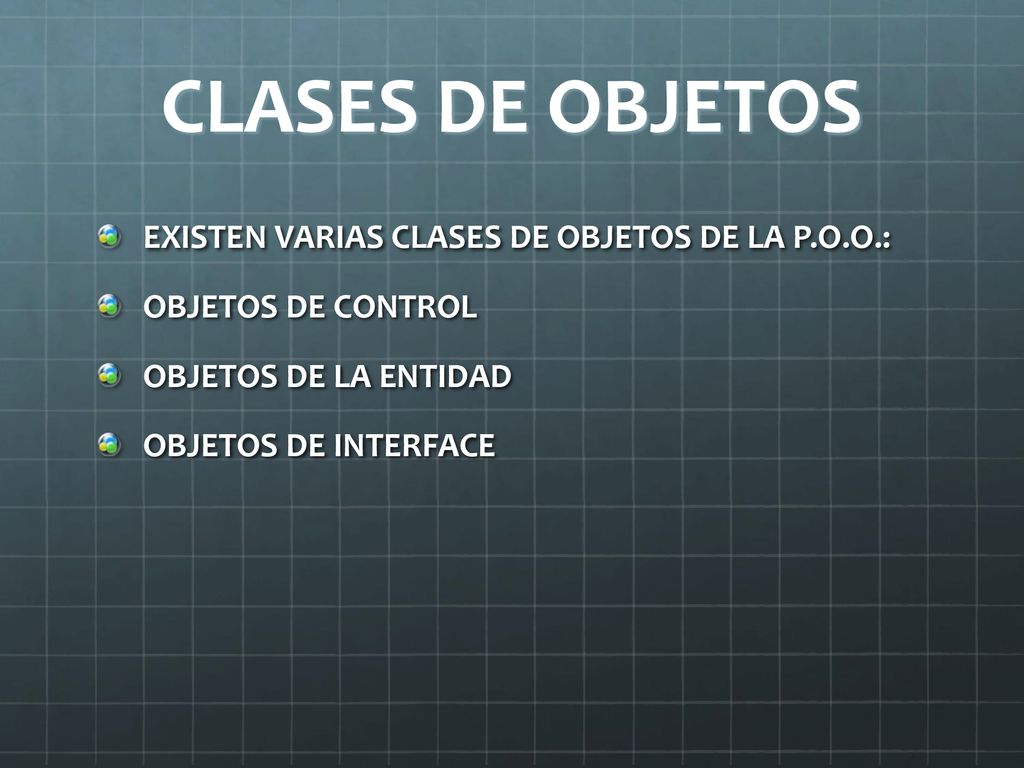 CLASES DE OBJETOS

EXISTEN VARIAS CLASES DE OBJETOS DE LA P.O.O.:

OBJETOS DE CONTROL

OBJETOS DE LA ENTIDAD

OBJETOS DE INTERFACE